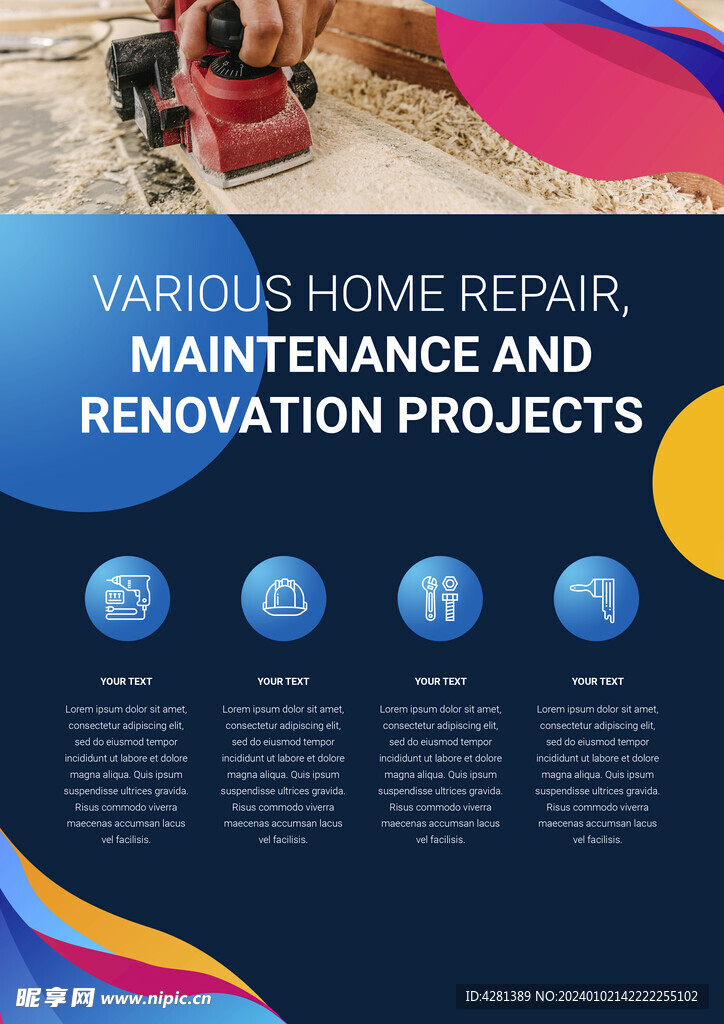 VARIOUS HOME REPAIR, MAINTENANCE AND RENOVATION PROJECTS

YOUR TEXT

Lorem ipsum dolor sit amet, consectetur adipiscing elit, sed do eiusmod tempor incididunt ut labore et dolore magna aliqua. Quis ipsum suspendisse ultrices gravida. Risus commodo viverra maecenas accumsan lacus vel facilisis.

YOUR TEXT

Lorem ipsum dolor sit amet, consectetur adipiscing elit, sed do eiusmod tempor incididunt ut labore et dolore magna aliqua. Quis ipsum suspendisse ultrices gravida. Risus commodo viverra maecenas accumsan lacus vel facilisis.

YOUR TEXT

Lorem ipsum dolor sit amet, consectetur adipiscing elit, sed do eiusmod tempor incididunt ut labore et dolore magna aliqua. Quis ipsum suspendisse ultrices gravida. Risus commodo viverra maecenas accumsan lacus vel facilisis.

YOUR TEXT

Lorem ipsum dolor sit amet, consectetur adipiscing elit, sed do eiusmod tempor incididunt ut labore et dolore magna aliqua. Quis ipsum suspendisse ultrices gravida. Risus commodo viverra maecenas accumsan lacus vel facilisis.

昵享网 www.nipic.cn

ID:4281389 NO:20240102142222255102